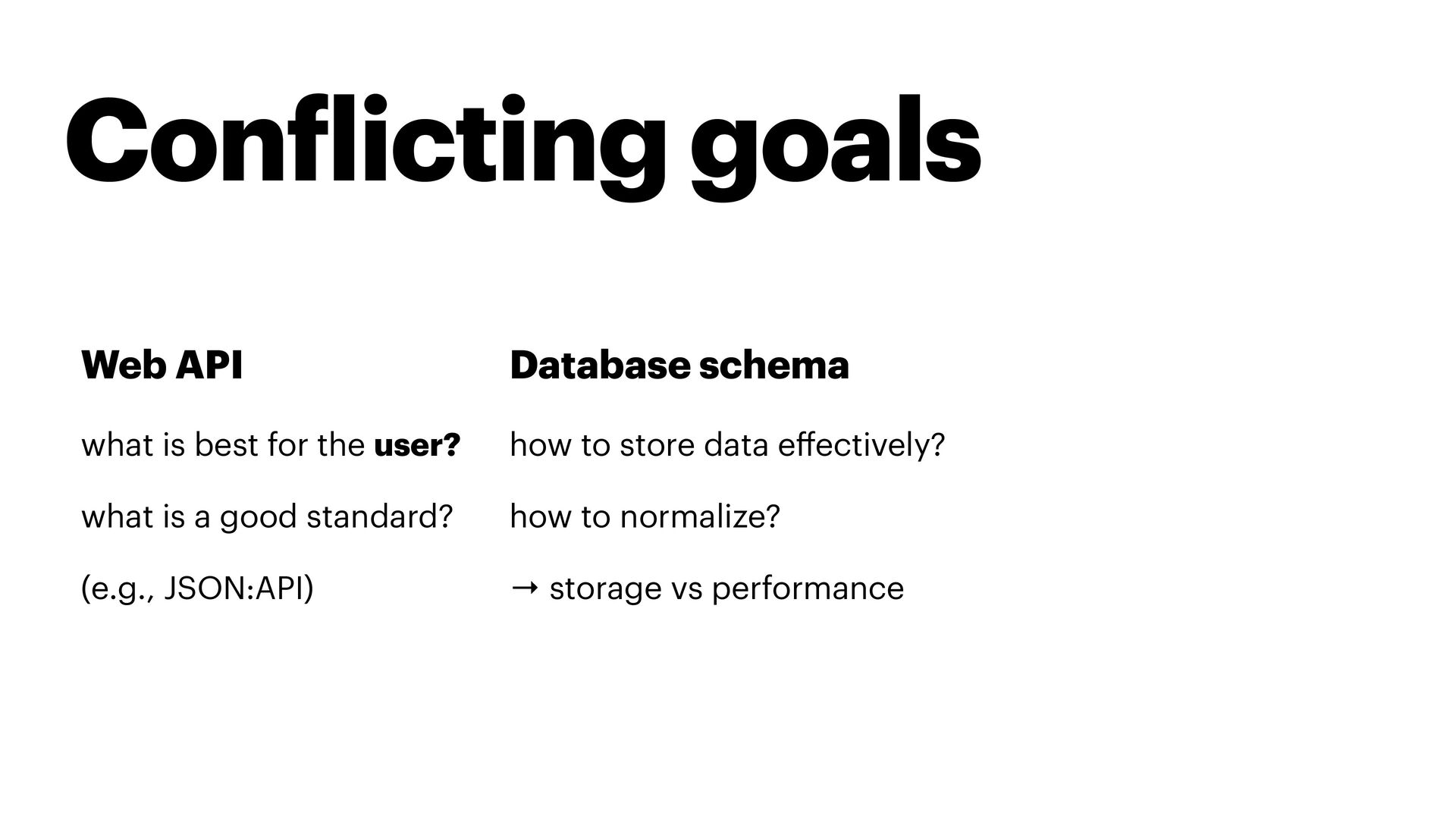 Conflicting goals

Web API

what is best for the user?

what is a good standard?

(e.g., JSON:API)

Database schema

how to store data effectively?

how to normalize?

→ storage vs performance